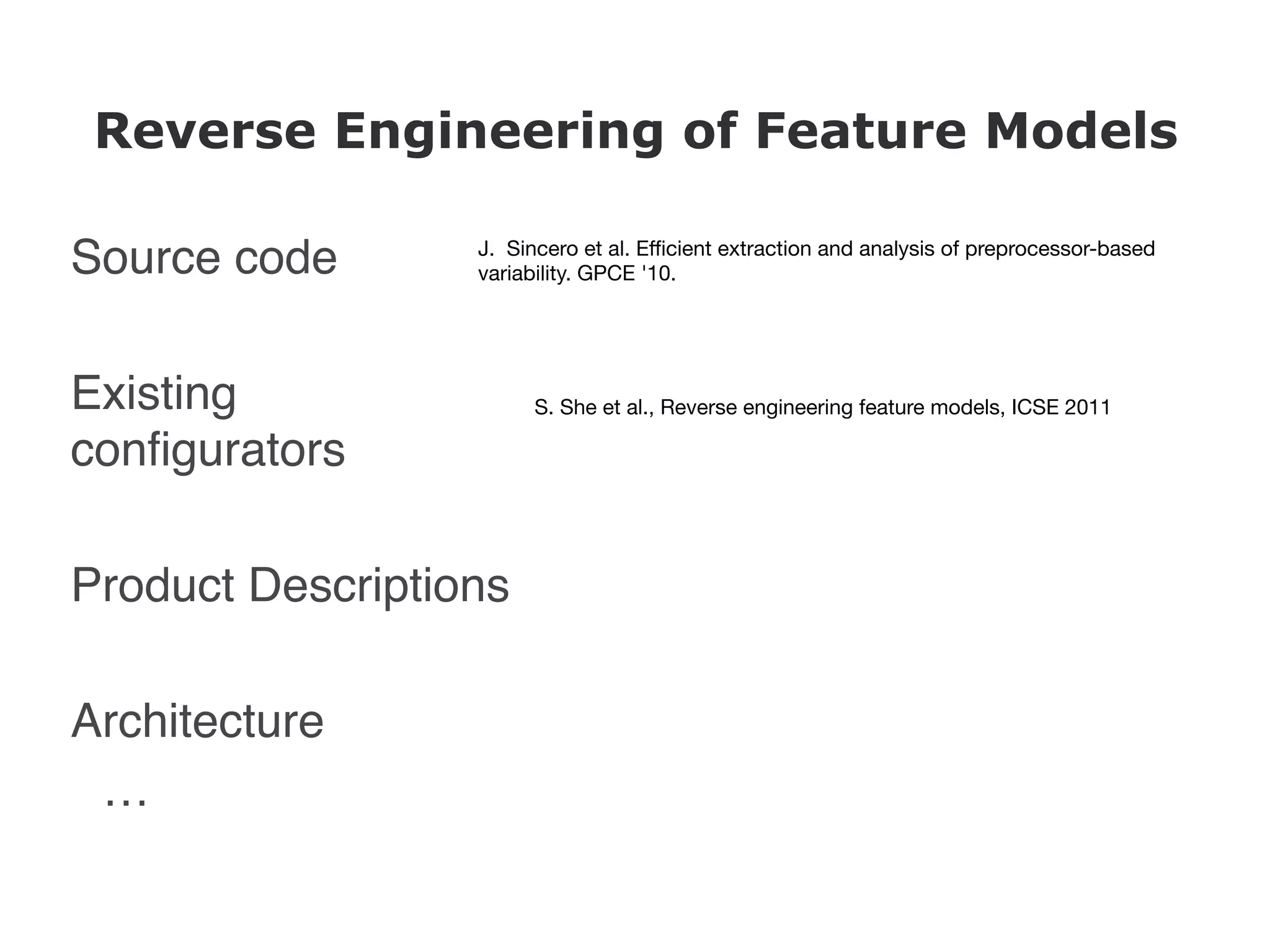 Reverse Engineering of Feature Models

Source code

J. Sincero et al. Efficient extraction and analysis of preprocessor-based variability. GPCE '10.

Existing configurators

S. She et al., Reverse engineering feature models, ICSE 2011

Product Descriptions

Architecture

…